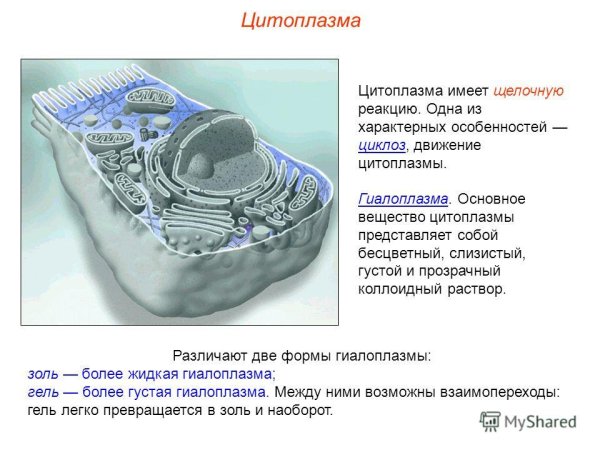 Цитоплазма

Цитоплазма имеет щелочную реакцию. Одна из характерных особенностей — циклоз, движение цитоплазмы.

Гиалоплазма. Основное вещество цитоплазмы представляет собой бесцветный, слизистый, густой и прозрачный коллоидный раствор.

Различают две формы гиалоплазмы:
золь — более жидкая гиалоплазма;
гель — более густая гиалоплазма. Между ними возможны взаимопереходы: гель легко превращается в золь и наоборот.

MyShared